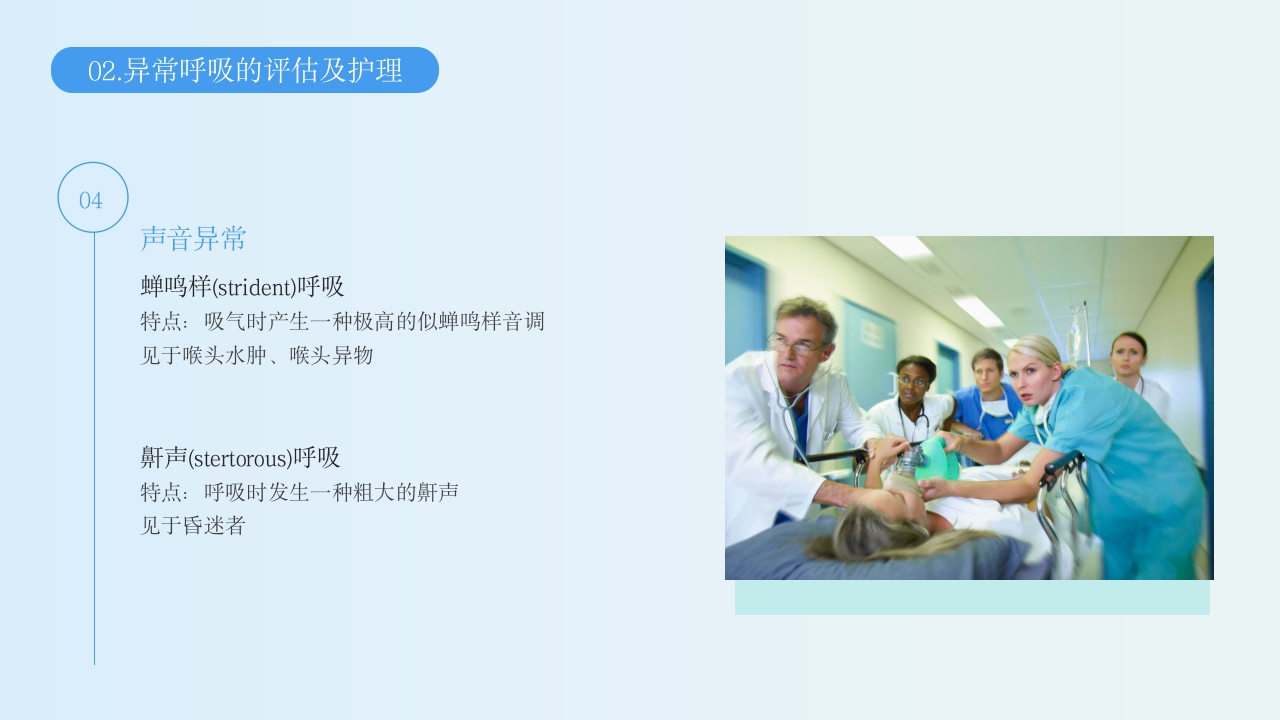 02.异常呼吸的评估及护理

04

声音异常

蝉鸣样(strident)呼吸

特点：吸气时产生一种极高的似蝉鸣样音调
见于喉头水肿、喉头异物

鼾声(stertorous)呼吸

特点：呼吸时发生一种粗大的鼾声
见于昏迷者